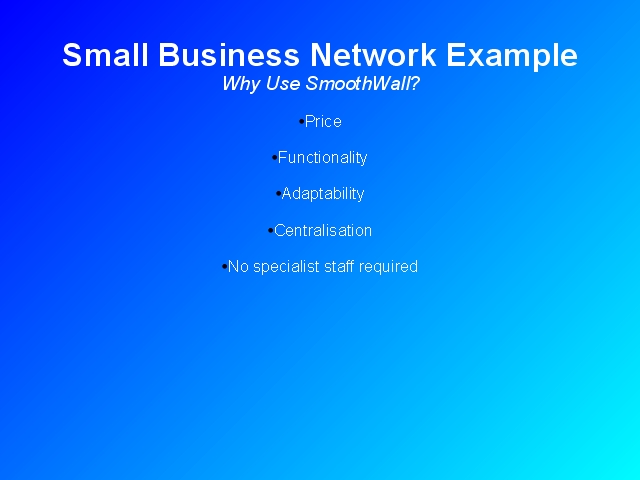 Small Business Network Example

Why Use SmoothWall?

•Price

•Functionality

•Adaptability

•Centralisation

•No specialist staff required